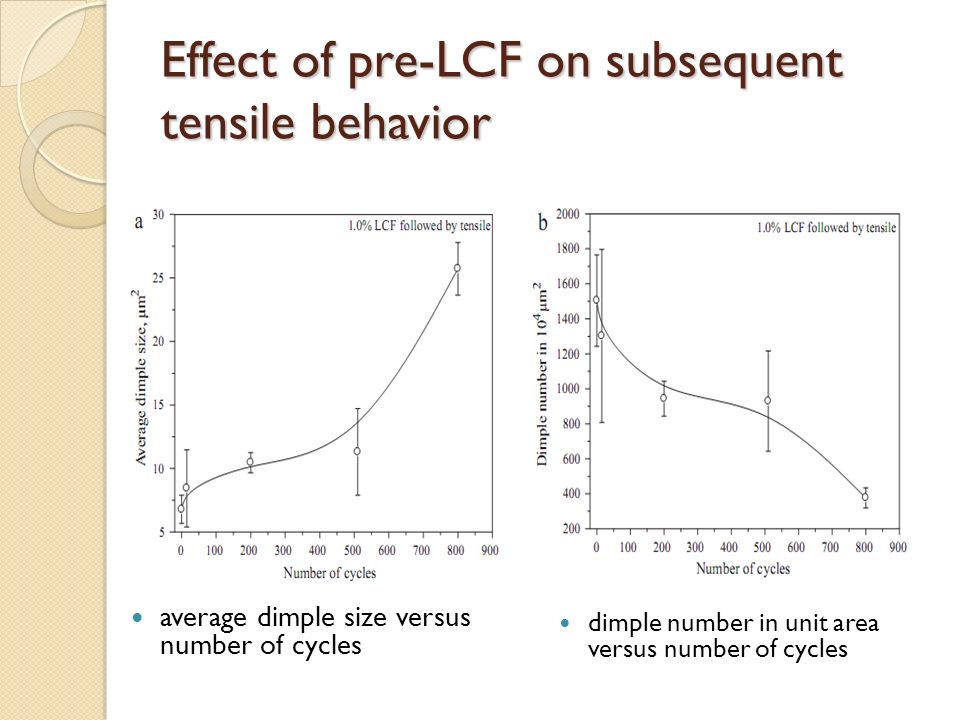 Effect of pre-LCF on subsequent tensile behavior

a

1.0% LCF followed by tensile

Average dimple size, $\mu m^2$

30
25
20
15
10
5

0 100 200 300 400 500 600 700 800 900

Number of cycles

b

1.0% LCF followed by tensile

Dimple number in $10^4 \mu m^2$

2000
1800
1600
1400
1200
1000
800
600
400
200

0 100 200 300 400 500 600 700 800 900

Number of cycles

average dimple size versus number of cycles

dimple number in unit area versus number of cycles